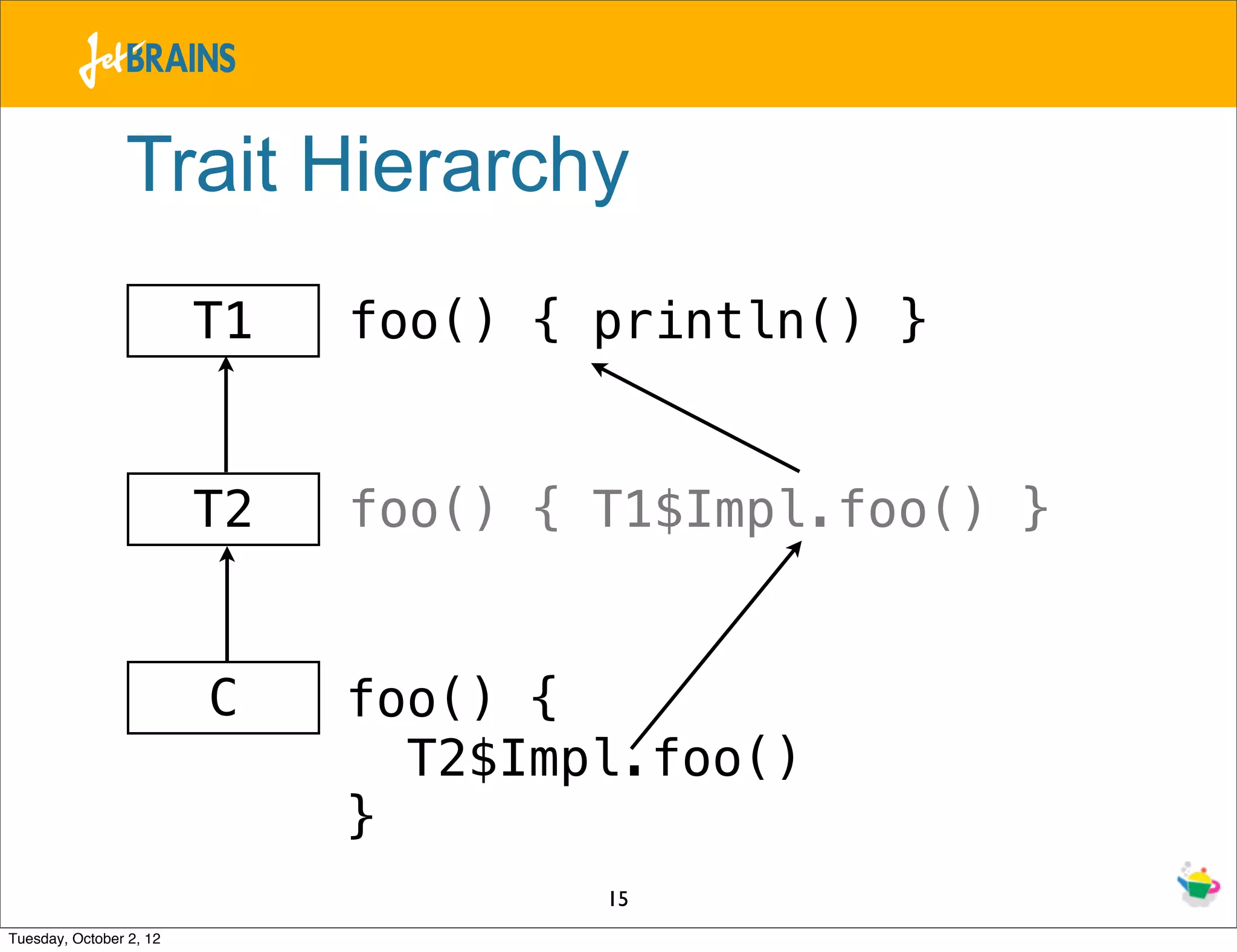 JetBRAINS

Trait Hierarchy

T1

foo() { println() }

T2

foo() { T1$Impl.foo() }

C

foo() {
  T2$Impl.foo()
}

15

Tuesday, October 2, 12